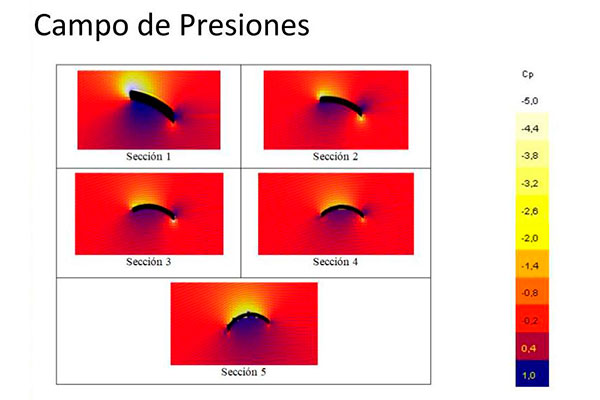 Campo de Presiones

Sección 1

Sección 2

Sección 3

Sección 4

Sección 5

Cp
-5,0
-4,4
-3,8
-3,2
-2,6
-2,0
-1,4
-0,8
-0,2
0,4
1,0